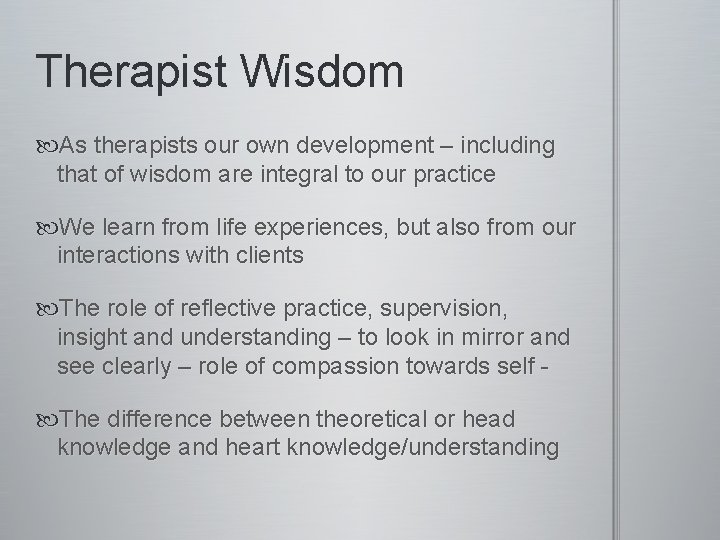 Therapist Wisdom

As therapists our own development – including that of wisdom are integral to our practice

We learn from life experiences, but also from our interactions with clients

The role of reflective practice, supervision, insight and understanding – to look in mirror and see clearly – role of compassion towards self -

The difference between theoretical or head knowledge and heart knowledge/understanding